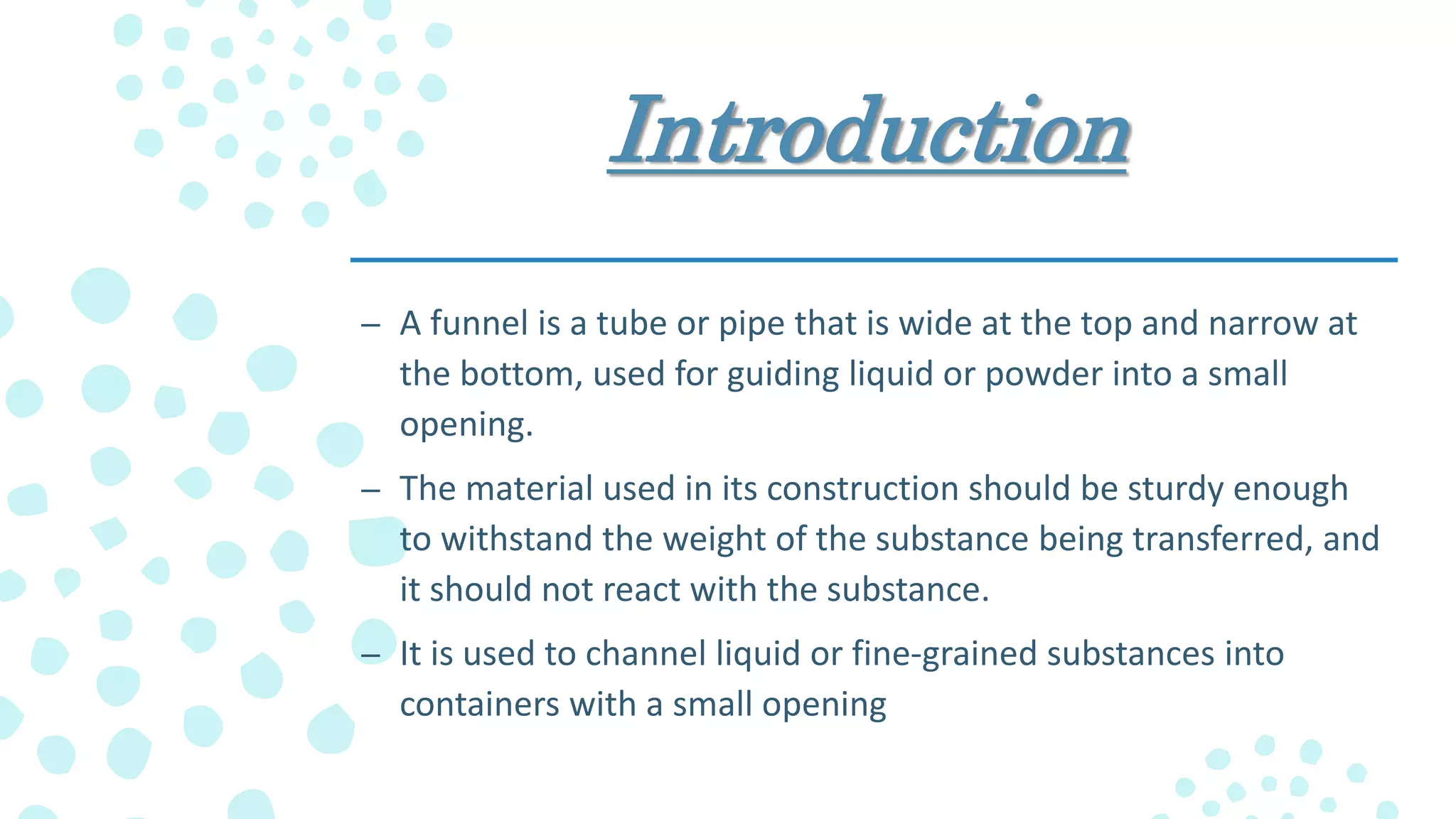 Introduction

– A funnel is a tube or pipe that is wide at the top and narrow at the bottom, used for guiding liquid or powder into a small opening.

– The material used in its construction should be sturdy enough to withstand the weight of the substance being transferred, and it should not react with the substance.

– It is used to channel liquid or fine-grained substances into containers with a small opening